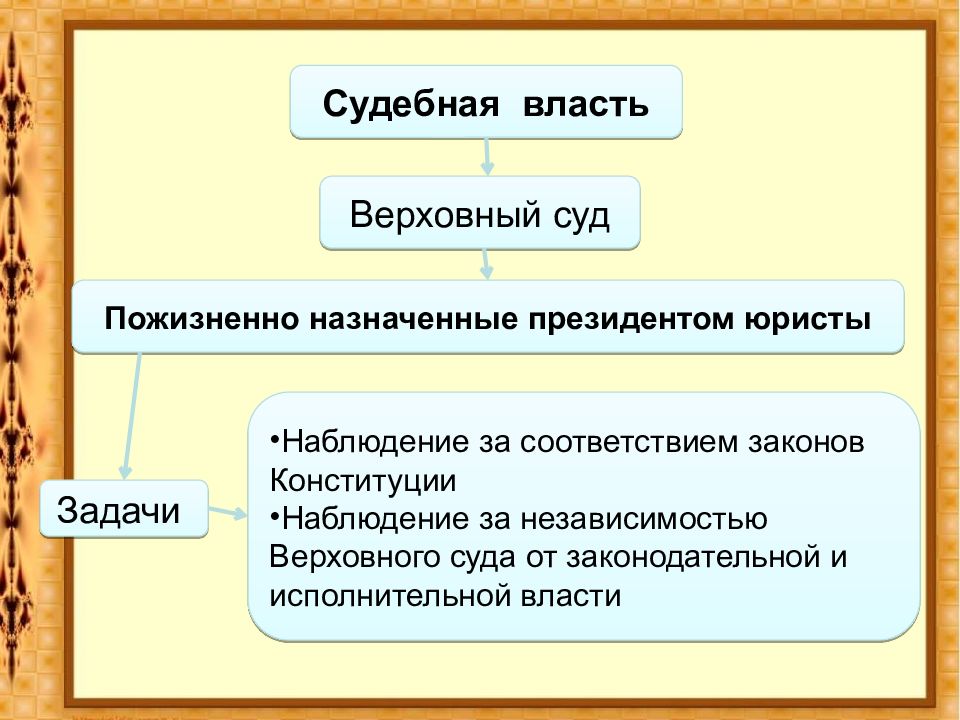 Судебная власть

Верховный суд

Пожизненно назначенные президентом юристы

Задачи

•Наблюдение за соответствием законов Конституции
•Наблюдение за независимостью Верховного суда от законодательной и исполнительной власти